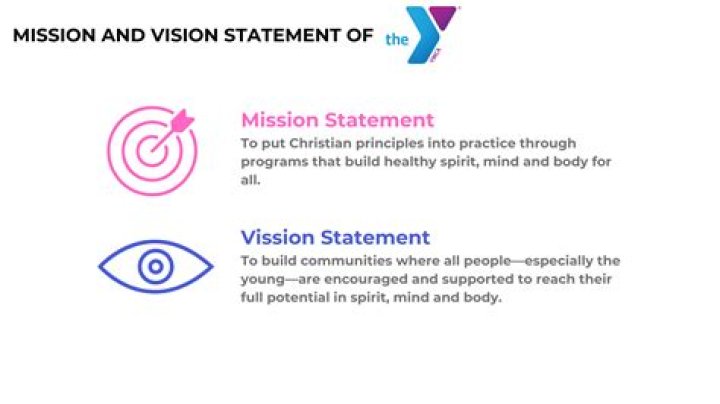 MISSION AND VISION STATEMENT OF the

Mission Statement
To put Christian principles into practice through programs that build healthy spirit, mind and body for all.

Vission Statement
To build communities where all people—especially the young—are encouraged and supported to reach their full potential in spirit, mind and body.